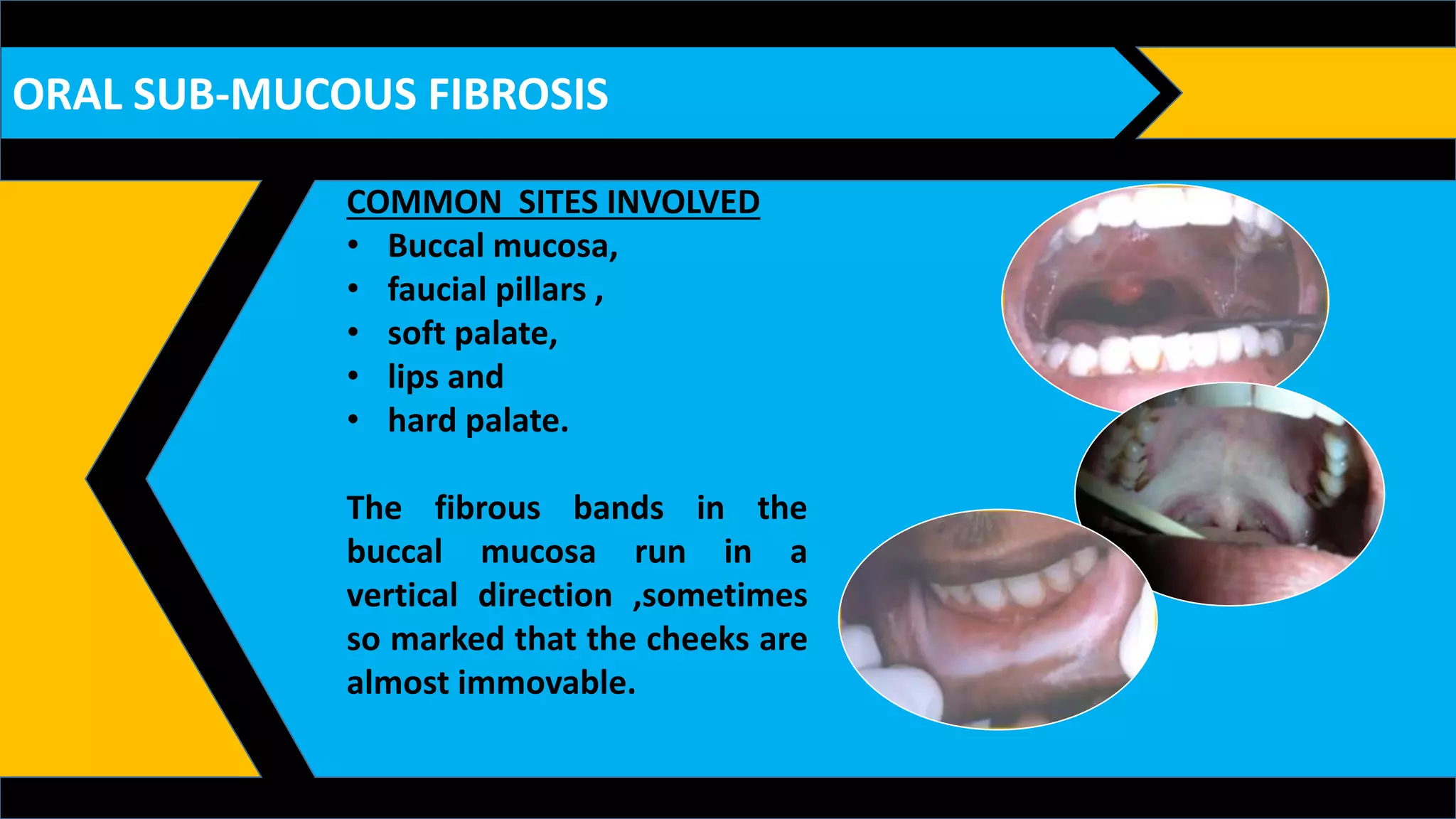 ORAL SUB-MUCOUS FIBROSIS

COMMON SITES INVOLVED
• Buccal mucosa,
• faucial pillars ,
• soft palate,
• lips and
• hard palate.

The fibrous bands in the buccal mucosa run in a vertical direction ,sometimes so marked that the cheeks are almost immovable.